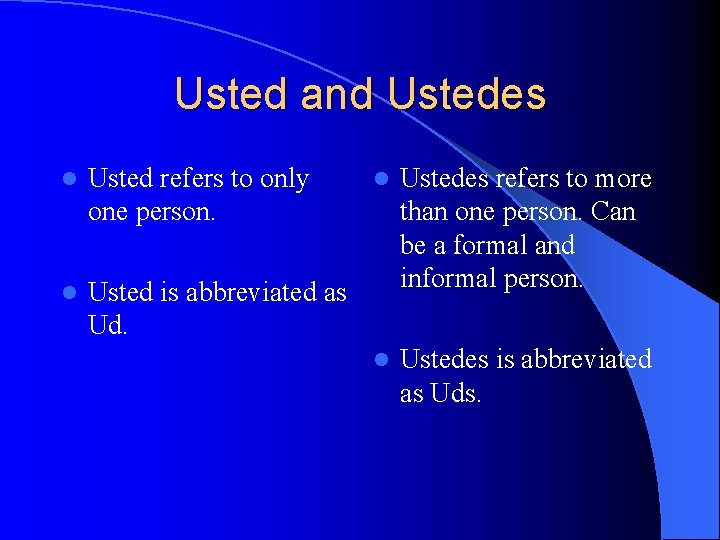 Usted and Ustedes

- Usted refers to only one person.
- Usted is abbreviated as Ud.

- Ustedes refers to more than one person. Can be a formal and informal person.
- Ustedes is abbreviated as Uds.